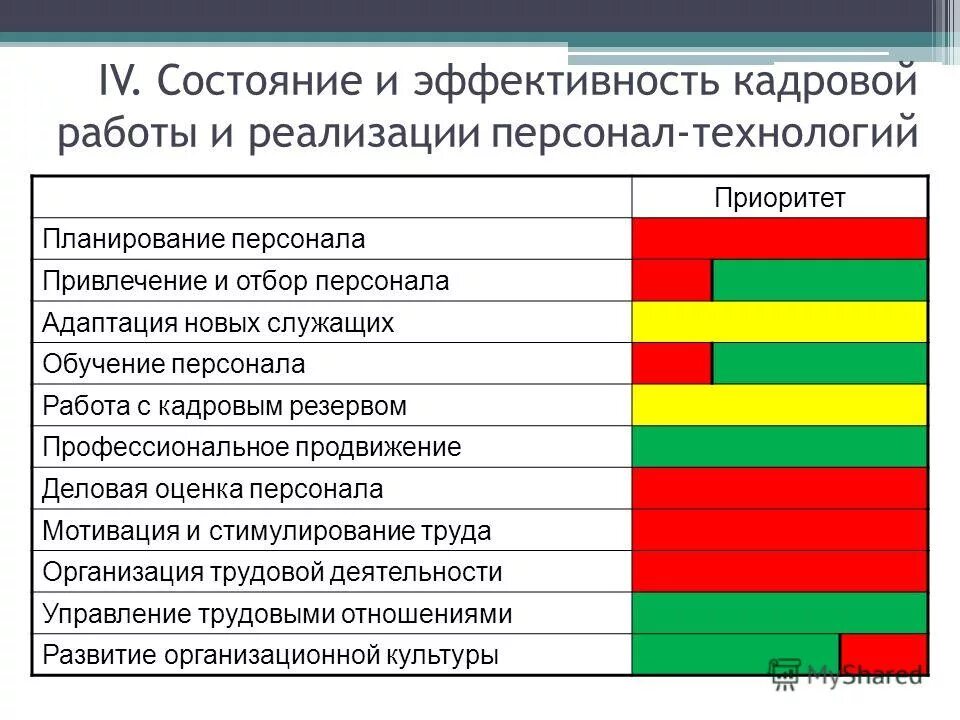 IV. Состояние и эффективность кадровой работы и реализации персонал-технологий

| | Приоритет |
|---|---|
| Планирование персонала | |
| Привлечение и отбор персонала | |
| Адаптация новых служащих | |
| Обучение персонала | |
| Работа с кадровым резервом | |
| Профессиональное продвижение | |
| Деловая оценка персонала | |
| Мотивация и стимулирование труда | |
| Организация трудовой деятельности | |
| Управление трудовыми отношениями | |
| Развитие организационной культуры | |

MyShared